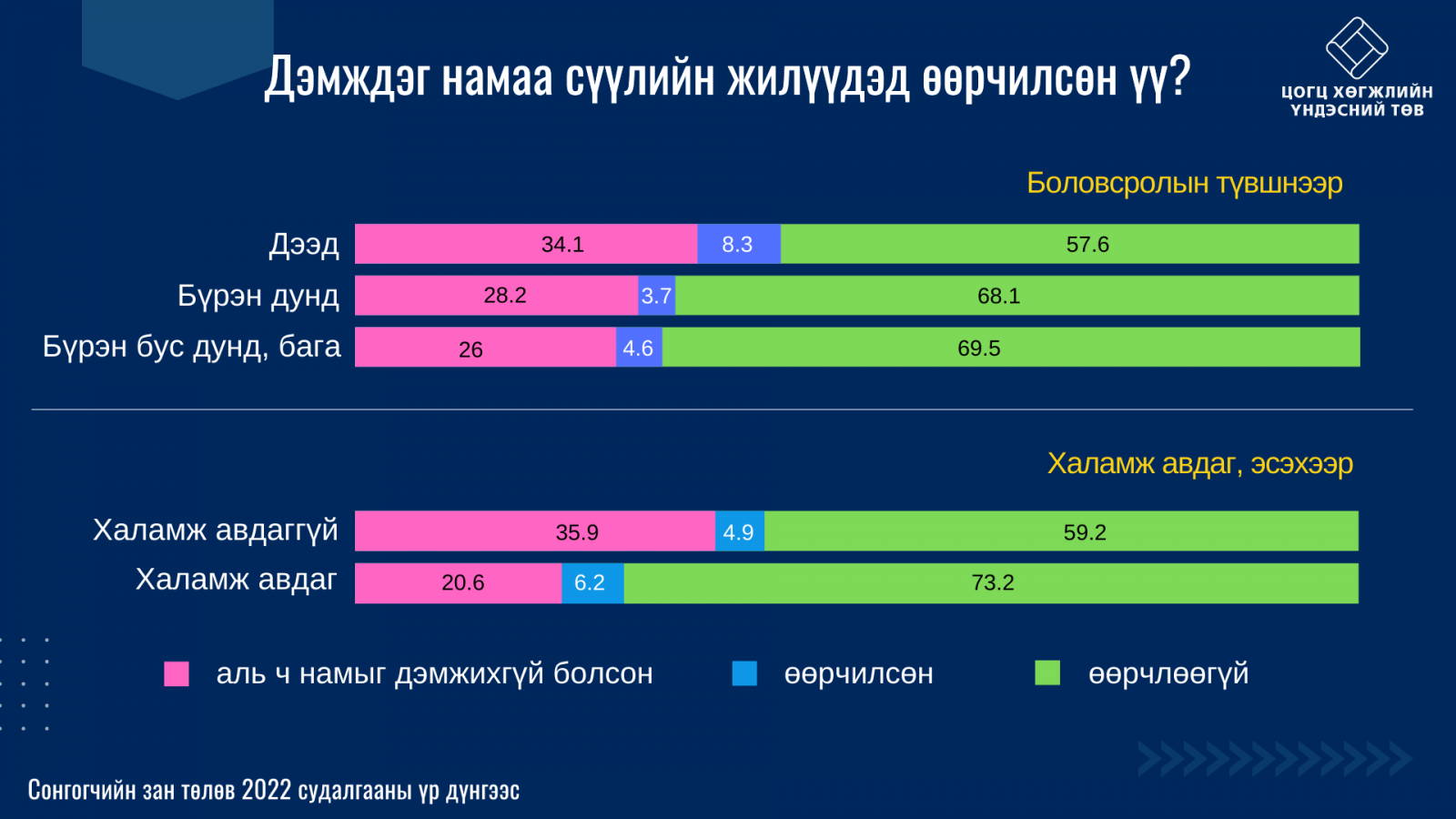 Дэмждэг намаа сүүлийн жилүүдэд өөрчилсөн үү?

ЦОГЦ ХӨГЖЛИЙН ҮНДЭСНИЙ ТӨВ

Боловсролын түвшнээр

Дээд 34.1 8.3 57.6

Бүрэн дунд 28.2 3.7 68.1

Бүрэн бус дунд, бага 26 4.6 69.5

Халамж авдаг, эсэхээр

Халамж авдаггүй 35.9 4.9 59.2

Халамж авдаг 20.6 6.2 73.2

аль ч намыг дэмжихгүй болсон өөрчилсөн өөрчлөөгүй

Сонгогчийн зан төлөв 2022 судалгааны үр дүнгээс